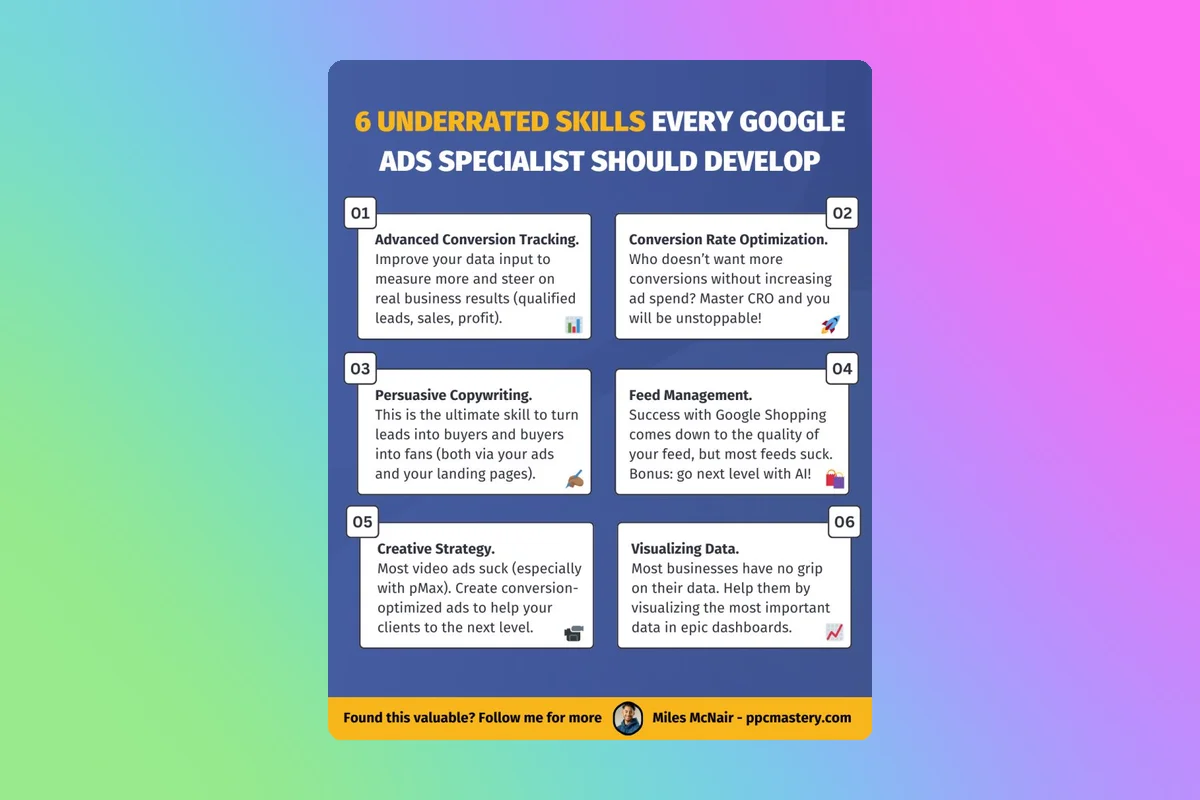 6 UNDERRATED SKILLS EVERY GOOGLE ADS SPECIALIST SHOULD DEVELOP

01
Advanced Conversion Tracking.
Improve your data input to measure more and steer on real business results (qualified leads, sales, profit).

02
Conversion Rate Optimization.
Who doesn't want more conversions without increasing ad spend? Master CRO and you will be unstoppable!

03
Persuasive Copywriting.
This is the ultimate skill to turn leads into buyers and buyers into fans (both via your ads and your landing pages).

04
Feed Management.
Success with Google Shopping comes down to the quality of your feed, but most feeds suck. Bonus: go next level with AI!

05
Creative Strategy.
Most video ads suck (especially with pMax). Create conversion-optimized ads to help your clients to the next level.

06
Visualizing Data.
Most businesses have no grip on their data. Help them by visualizing the most important data in epic dashboards.

Found this valuable? Follow me for more Miles McNair - ppcmastery.com